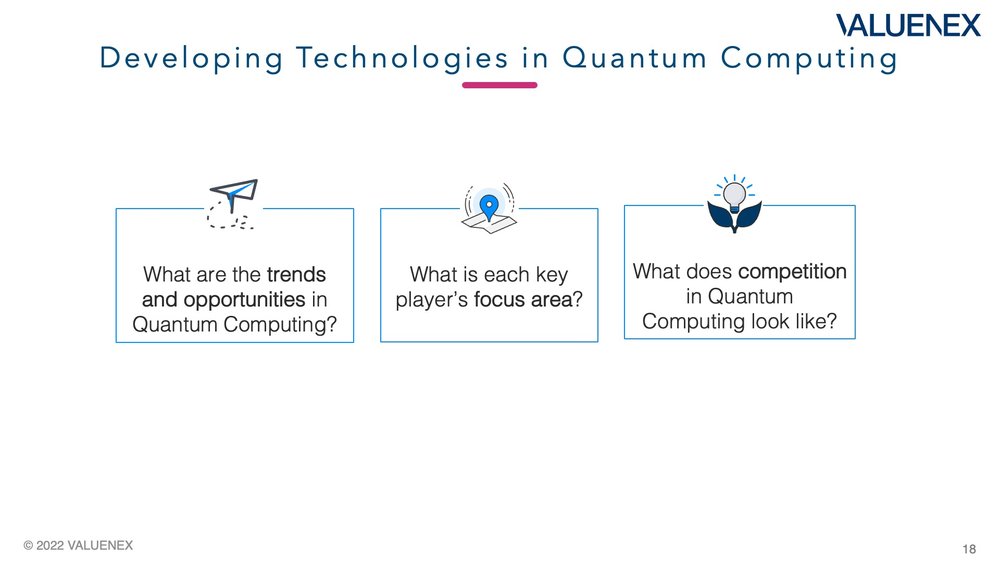 VALUENEX

Developing Technologies in Quantum Computing

What are the trends and opportunities in Quantum Computing?

What is each key player's focus area?

What does competition in Quantum Computing look like?

© 2022 VALUENEX

18